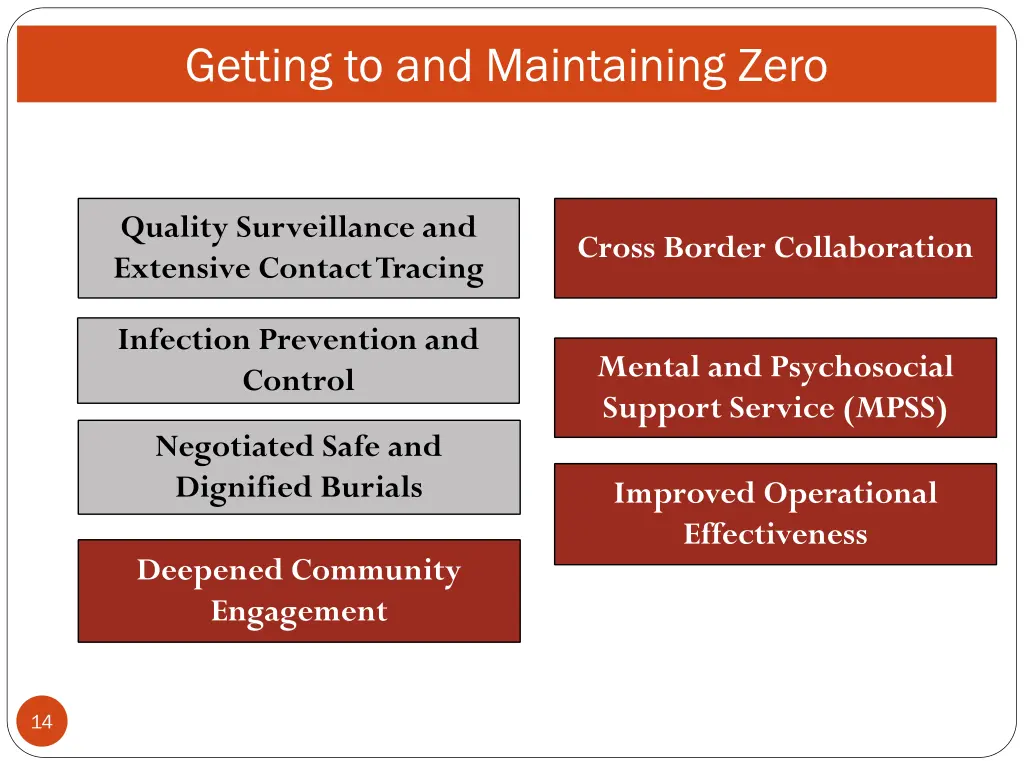 Getting to and Maintaining Zero

Quality Surveillance and Extensive Contact Tracing

Infection Prevention and Control

Negotiated Safe and Dignified Burials

Deepened Community Engagement

Cross Border Collaboration

Mental and Psychosocial Support Service (MPSS)

Improved Operational Effectiveness

14